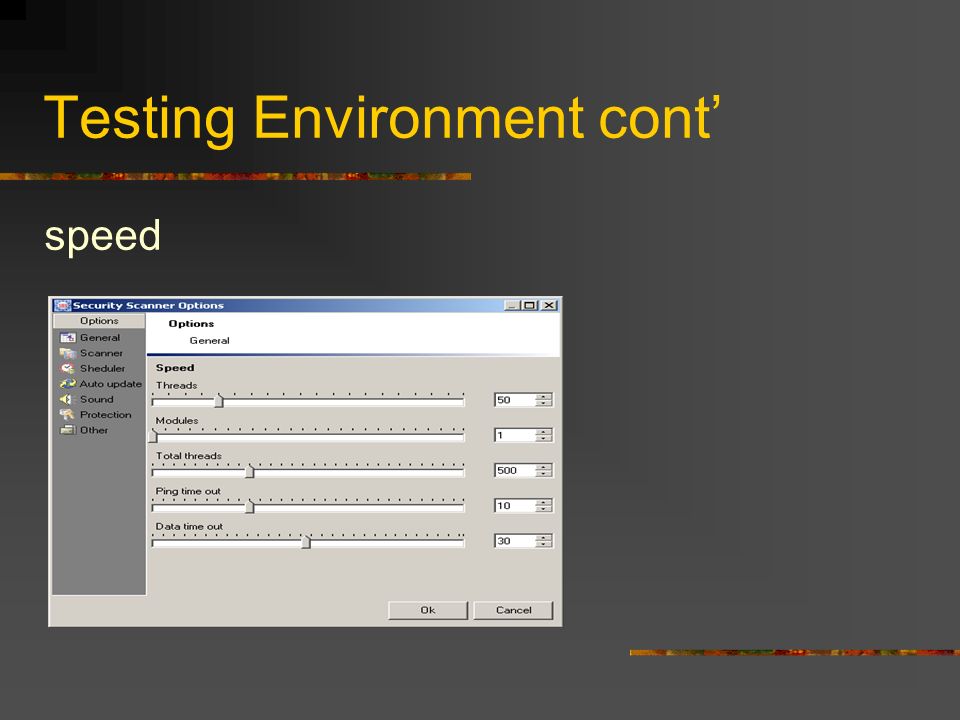 Testing Environment cont’

speed

Security Scanner Options

Options

General
Scanner
Sheduler
Auto update
Sound
Protection
Other

Options
General

Speed

Threads
50

Modules
1

Total threads
500

Ping time out
10

Data time out
30

Ok
Cancel